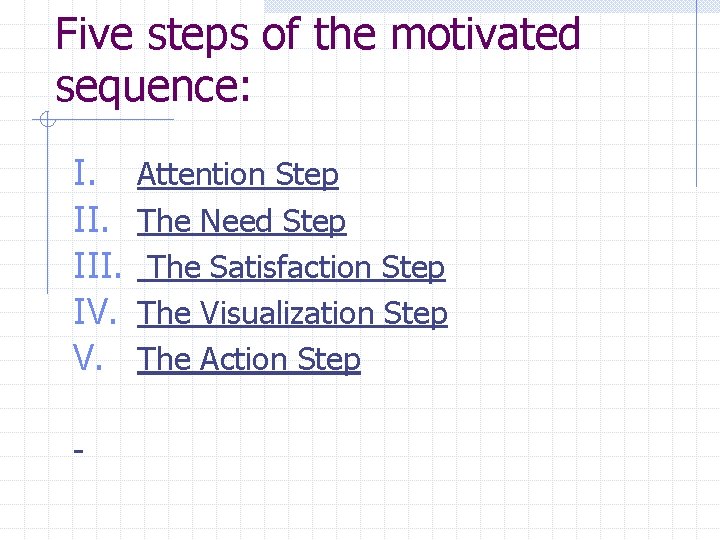 Five steps of the motivated sequence:

I. Attention Step
II. The Need Step
III. The Satisfaction Step
IV. The Visualization Step
V. The Action Step

-